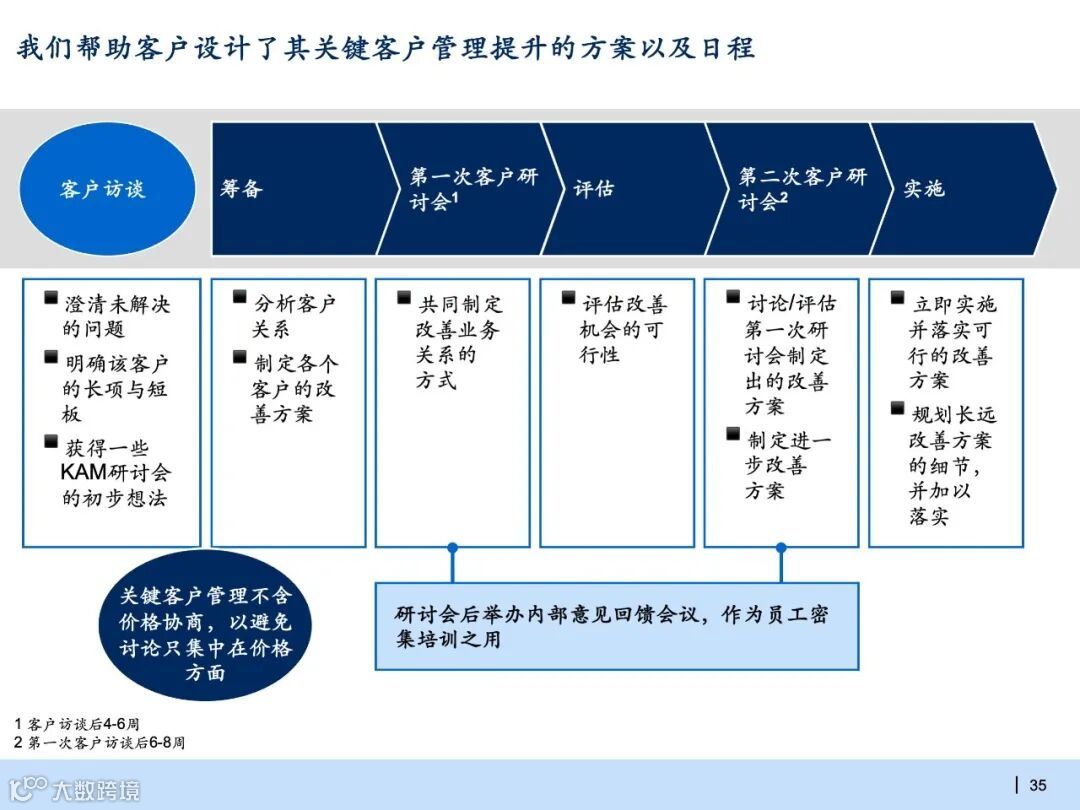 我们帮助客户设计了其关键客户管理提升的方案以及日程

客户访谈

筹备

第一次客户研讨会$^1$

评估

第二次客户研讨会$^2$

实施

■ 澄清未解决的问题
■ 明确该客户的长项与短板
■ 获得一些KAM研讨会的初步想法

■ 分析客户关系
■ 制定各个客户的改善方案

■ 共同制定改善业务关系的方式

■ 评估改善机会的可行性

■ 讨论/评估第一次研讨会制定出的改善方案
■ 制定进一步改善方案

■ 立即实施并落实可行的改善方案
■ 规划长远改善方案的细节，并加以落实

关键客户管理不含价格协商，以避免讨论只集中在价格方面

研讨会后举办内部意见回馈会议，作为员工密集培训之用

1 客户访谈后4-6周
2 第一次客户访谈后6-8周

大数跨境

35